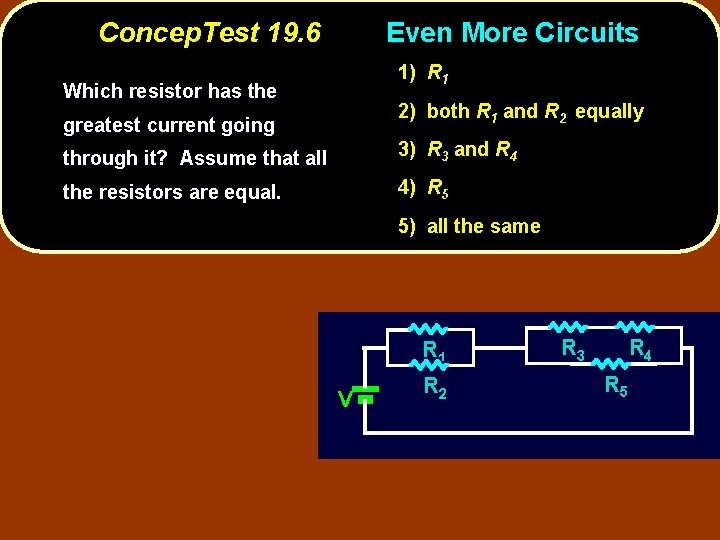 ConcepTest 19.6 Even More Circuits

Which resistor has the greatest current going through it? Assume that all the resistors are equal.

1) $R_1$

2) both $R_1$ and $R_2$ equally

3) $R_3$ and $R_4$

4) $R_5$

5) all the same

$R_1$ $R_2$ $R_3$ $R_4$ $R_5$ V